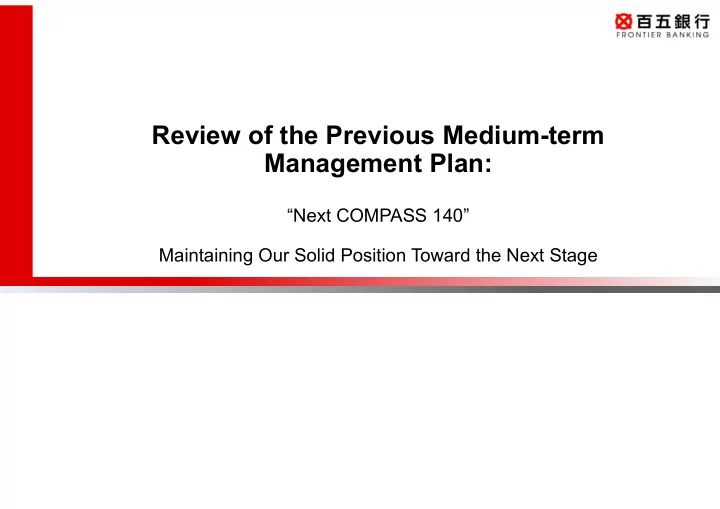 百五銀行
FRONTIER BANKING

Review of the Previous Medium-term Management Plan:

“Next COMPASS 140”

Maintaining Our Solid Position Toward the Next Stage